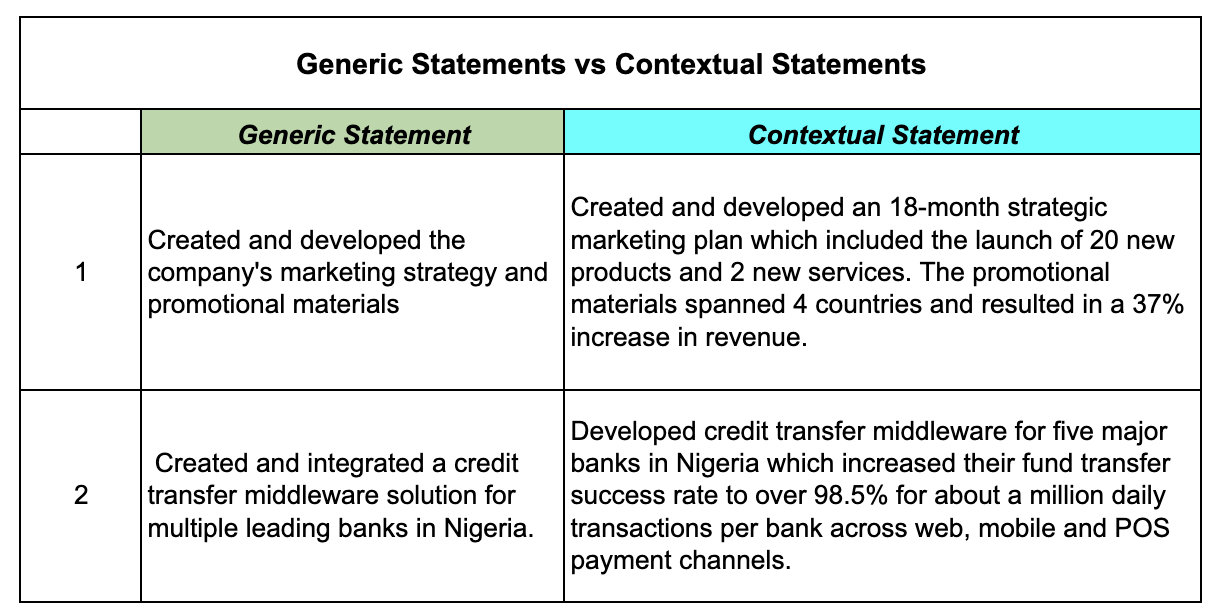 Generic Statements vs Contextual Statements

| | Generic Statement | Contextual Statement |
|---|---|---|
| 1 | Created and developed the company's marketing strategy and promotional materials | Created and developed an 18-month strategic marketing plan which included the launch of 20 new products and 2 new services. The promotional materials spanned 4 countries and resulted in a 37% increase in revenue. |
| 2 | Created and integrated a credit transfer middleware solution for multiple leading banks in Nigeria. | Developed credit transfer middleware for five major banks in Nigeria which increased their fund transfer success rate to over 98.5% for about a million daily transactions per bank across web, mobile and POS payment channels. |